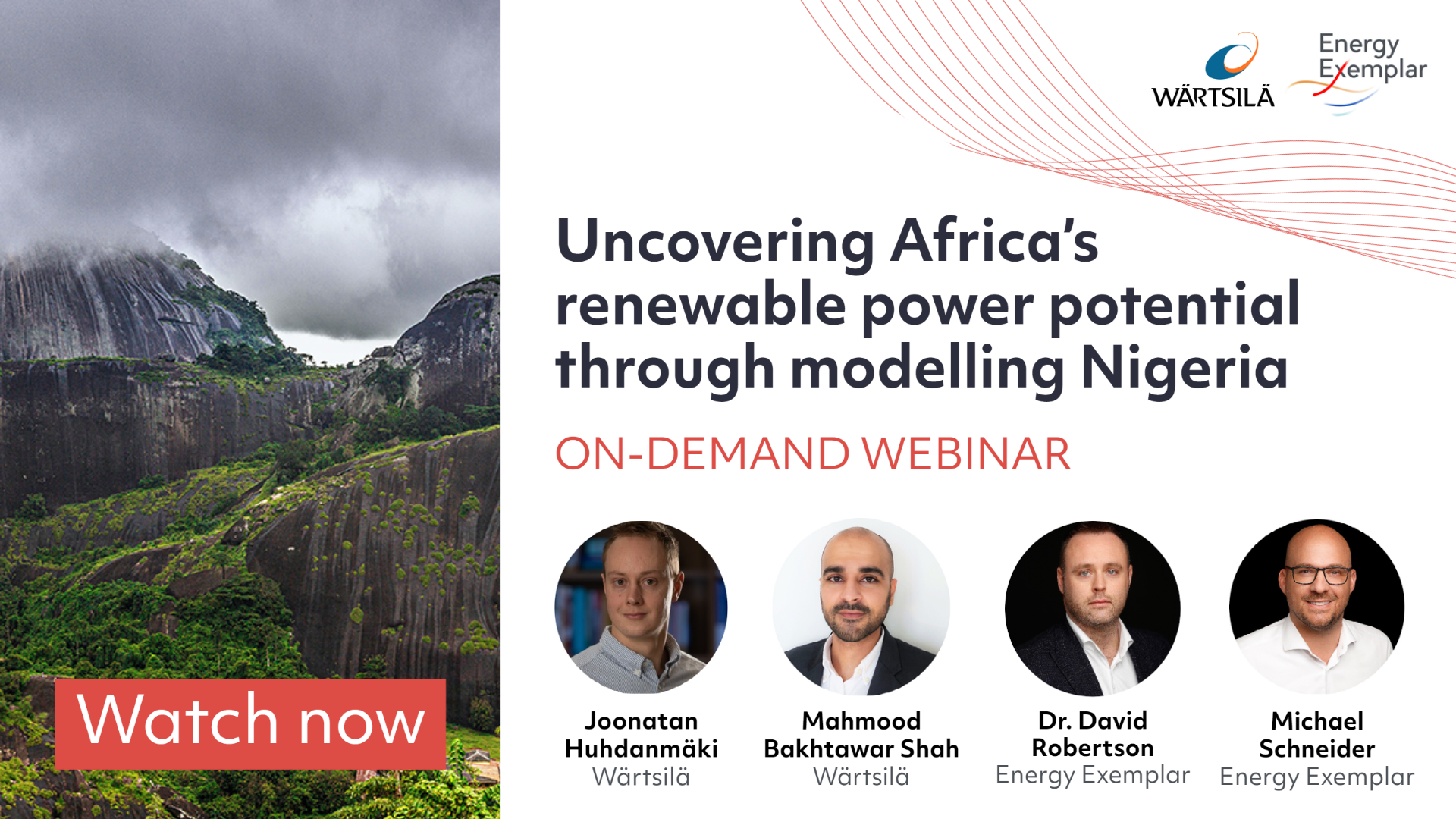 WÄRTSILÄ

Energy Exemplar

Uncovering Africa's renewable power potential through modelling Nigeria

ON-DEMAND WEBINAR

Watch now

Joonatan Huhdanmäki
Wärtsilä

Mahmood Bakhtawar Shah
Wärtsilä

Dr. David Robertson
Energy Exemplar

Michael Schneider
Energy Exemplar